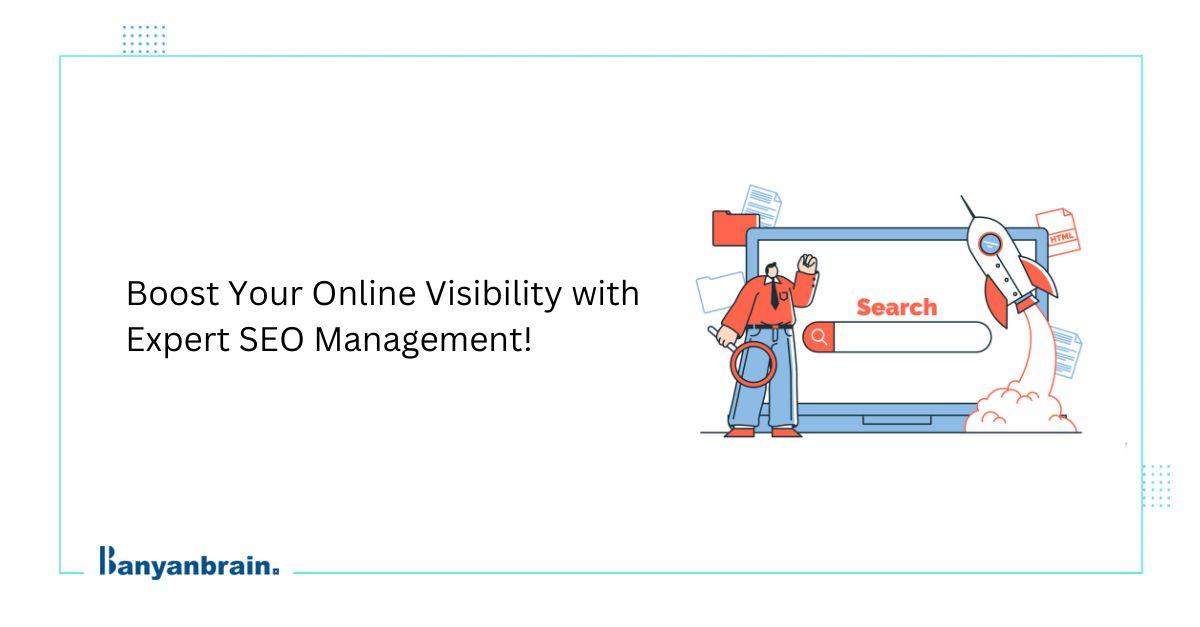 Boost Your Online Visibility with Expert SEO Management!

Search

HTML

Banyanbrain.